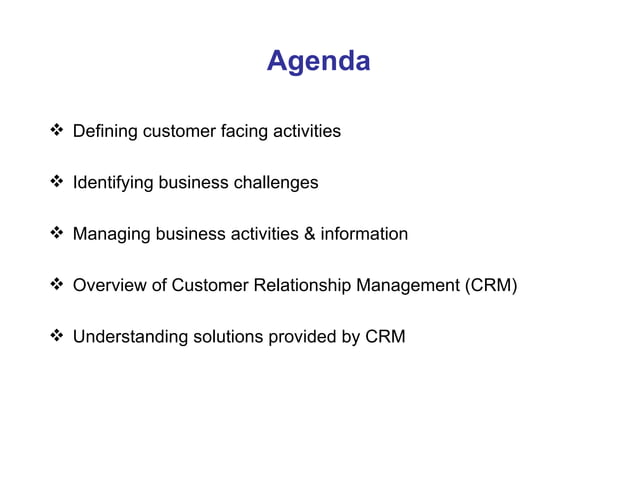 Agenda

❖ Defining customer facing activities

❖ Identifying business challenges

❖ Managing business activities & information

❖ Overview of Customer Relationship Management (CRM)

❖ Understanding solutions provided by CRM